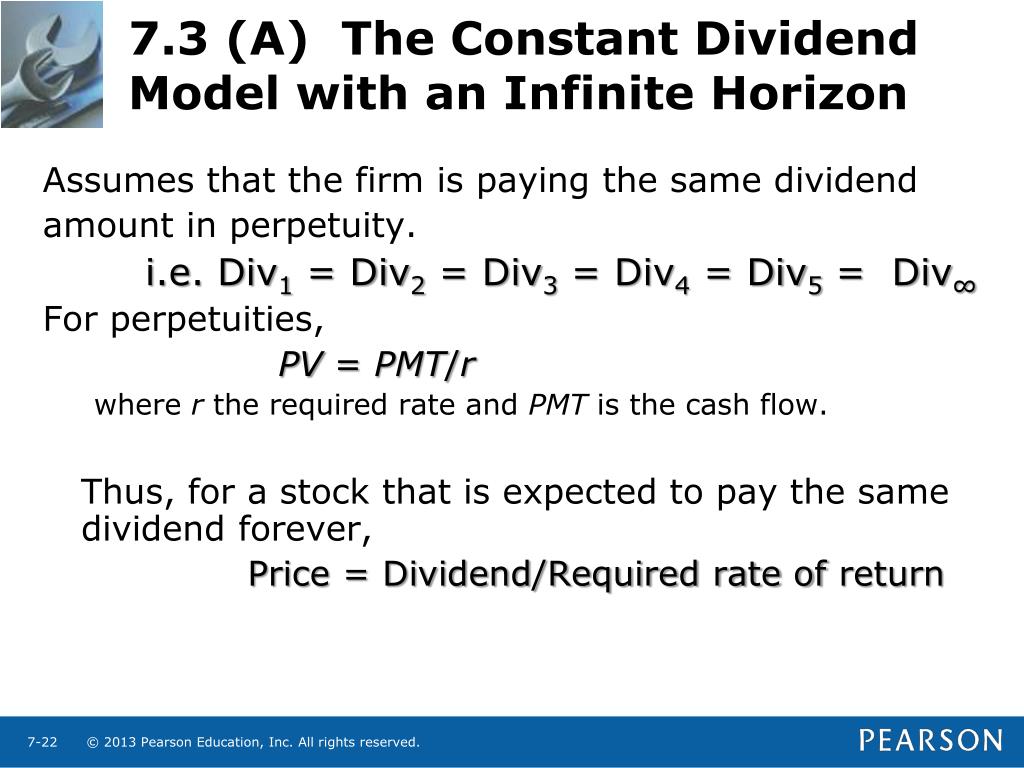 7.3 (A) The Constant Dividend Model with an Infinite Horizon

Assumes that the firm is paying the same dividend amount in perpetuity.

i.e. $Div_1 = Div_2 = Div_3 = Div_4 = Div_5 = Div_\infty$

For perpetuities,

$PV = PMT/r$

where $r$ the required rate and $PMT$ is the cash flow.

Thus, for a stock that is expected to pay the same dividend forever,

Price = Dividend/Required rate of return

7-22 © 2013 Pearson Education, Inc. All rights reserved.

PEARSON